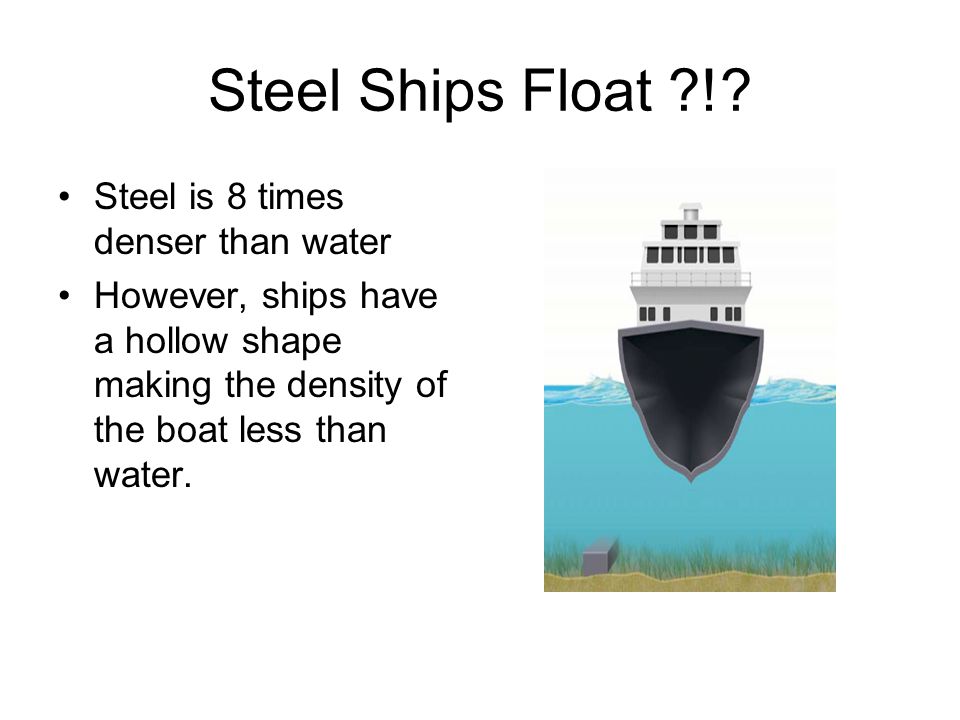 Steel Ships Float ?!?

• Steel is 8 times denser than water

• However, ships have a hollow shape making the density of the boat less than water.